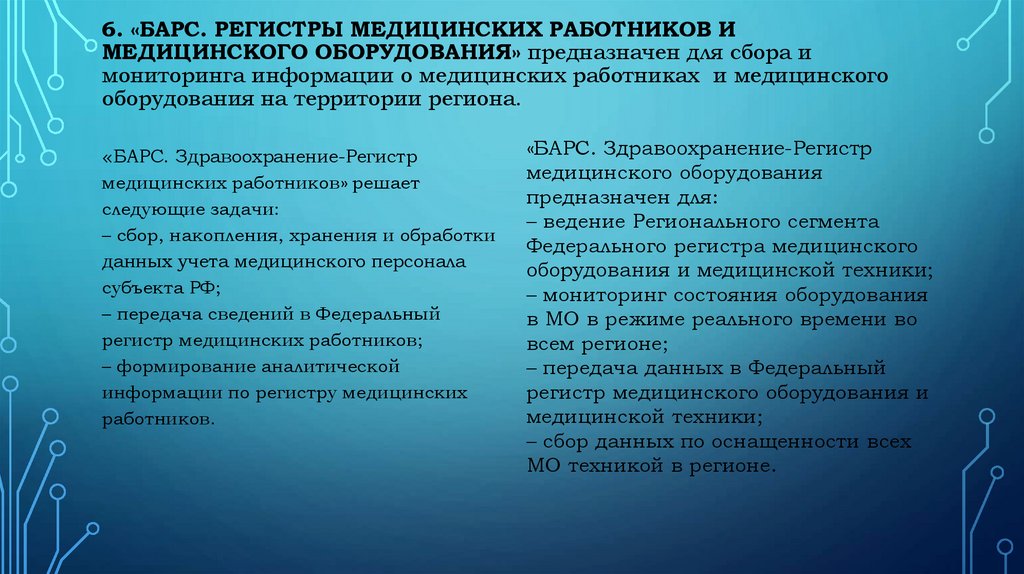 6. «БАРС. РЕГИСТРЫ МЕДИЦИНСКИХ РАБОТНИКОВ И МЕДИЦИНСКОГО ОБОРУДОВАНИЯ» предназначен для сбора и мониторинга информации о медицинских работниках и медицинского оборудования на территории региона.

«БАРС. Здравоохранение-Регистр медицинских работников» решает следующие задачи:
– сбор, накопления, хранения и обработки данных учета медицинского персонала субъекта РФ;
– передача сведений в Федеральный регистр медицинских работников;
– формирование аналитической информации по регистру медицинских работников.

«БАРС. Здравоохранение-Регистр медицинского оборудования предназначен для:
– ведение Регионального сегмента Федерального регистра медицинского оборудования и медицинской техники;
– мониторинг состояния оборудования в МО в режиме реального времени во всем регионе;
– передача данных в Федеральный регистр медицинского оборудования и медицинской техники;
– сбор данных по оснащенности всех МО техникой в регионе.